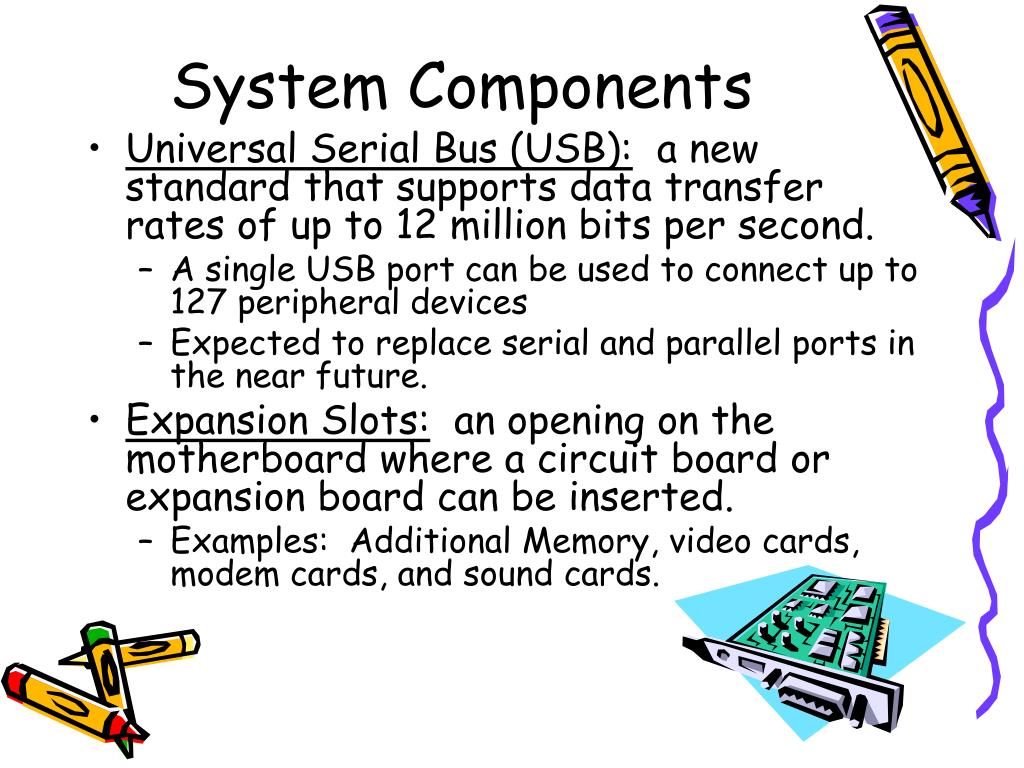 System Components

• Universal Serial Bus (USB): a new standard that supports data transfer rates of up to 12 million bits per second.
– A single USB port can be used to connect up to 127 peripheral devices
– Expected to replace serial and parallel ports in the near future.

• Expansion Slots: an opening on the motherboard where a circuit board or expansion board can be inserted.
– Examples: Additional Memory, video cards, modem cards, and sound cards.